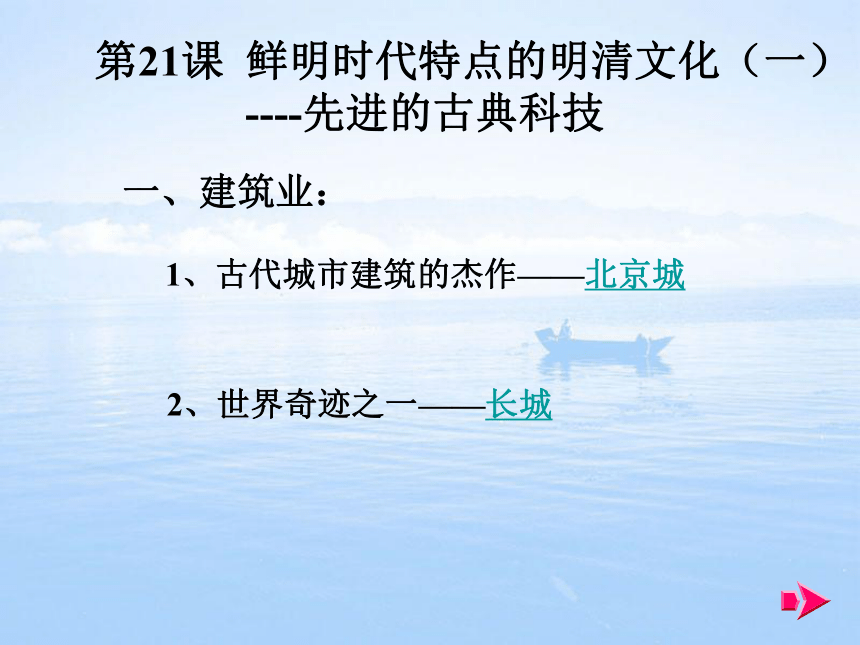 第21课 鲜明时代特点的明清文化（一）
----先进的古典科技

一、建筑业：

1、古代城市建筑的杰作——北京城

2、世界奇迹之一——长城